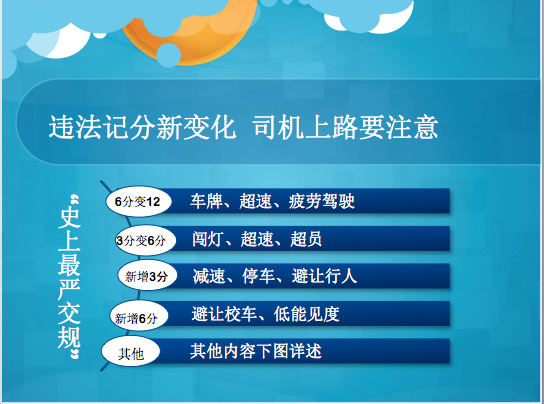 违法记分新变化 司机上路要注意

“史上最严交规”

6分变12 车牌、超速、疲劳驾驶

3分变6分 闯灯、超速、超员

新增3分 减速、停车、避让行人

新增6分 避让校车、低能见度

其他 其他内容下图详述